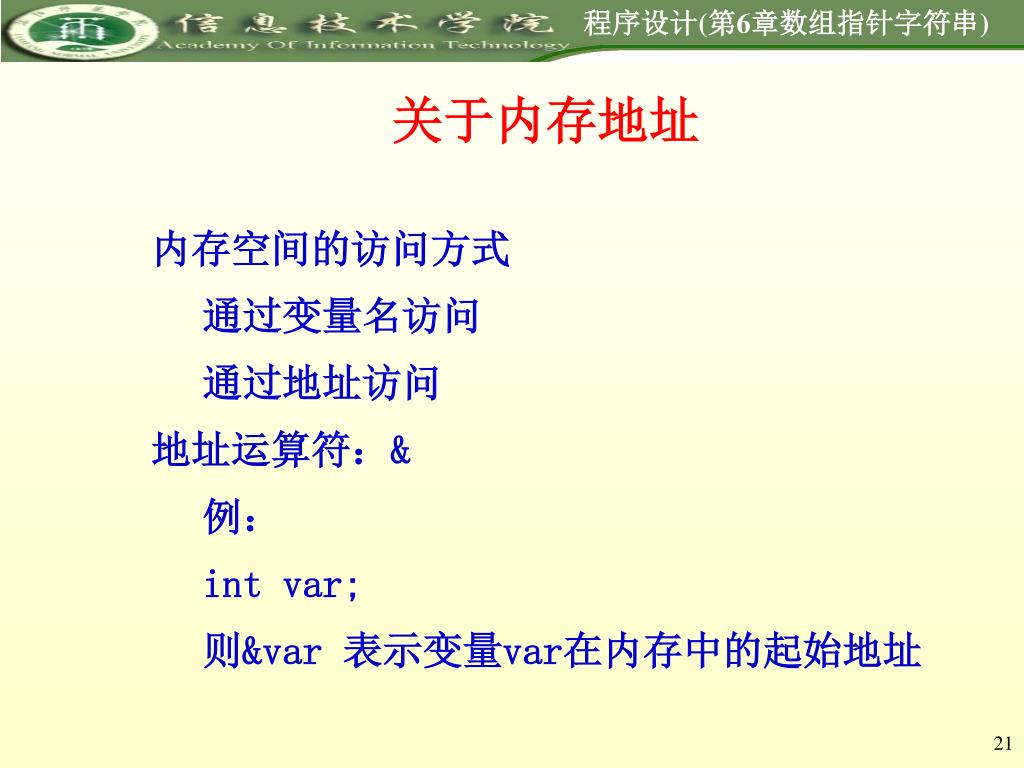 信息技术学院
Academy Of Information Technology
程序设计(第6章数组指针字符串)

关于内存地址

内存空间的访问方式

通过变量名访问

通过地址访问

地址运算符：&

例：

int var;

则&var 表示变量var在内存中的起始地址

21